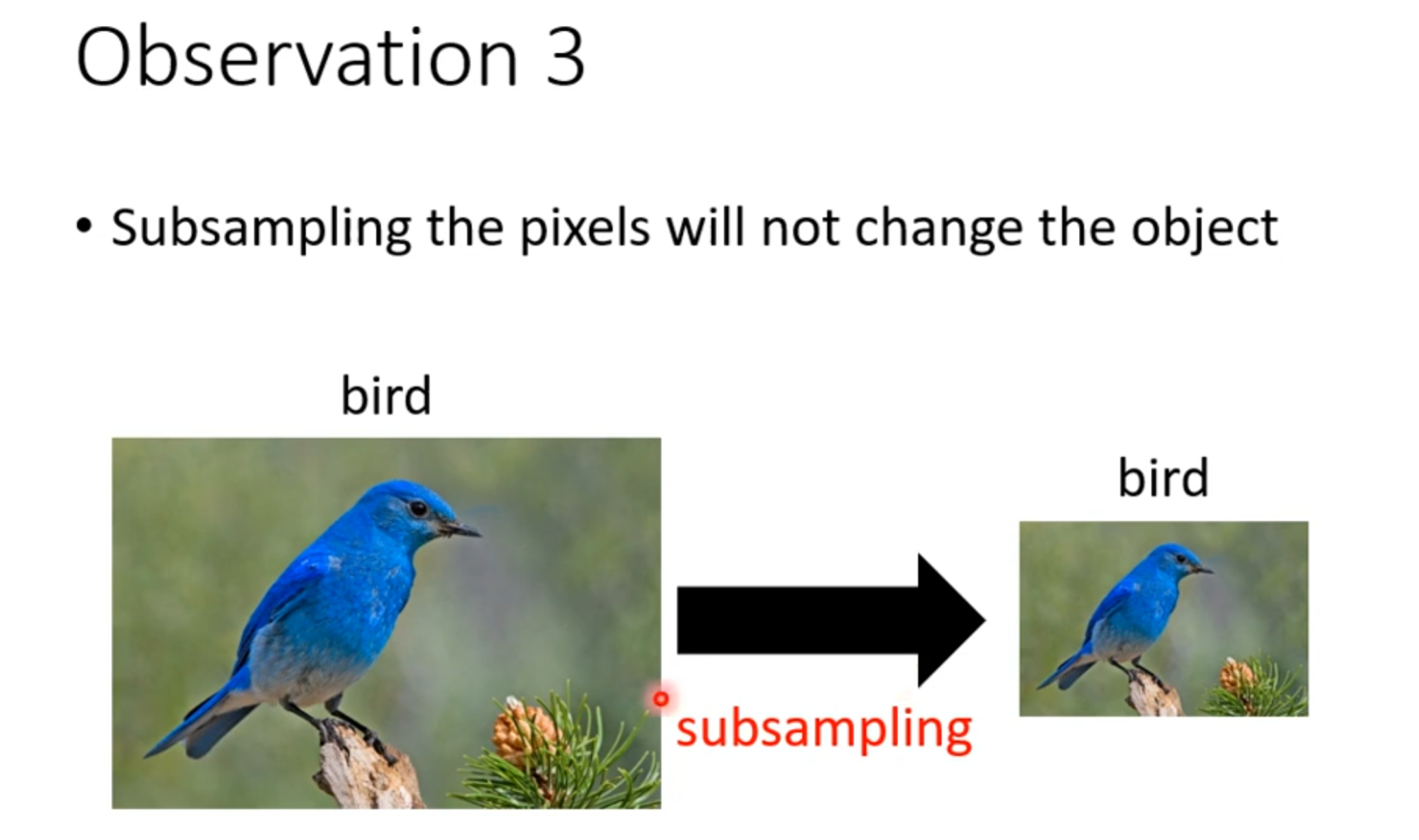 Observation 3

• Subsampling the pixels will not change the object

bird

subsampling

bird